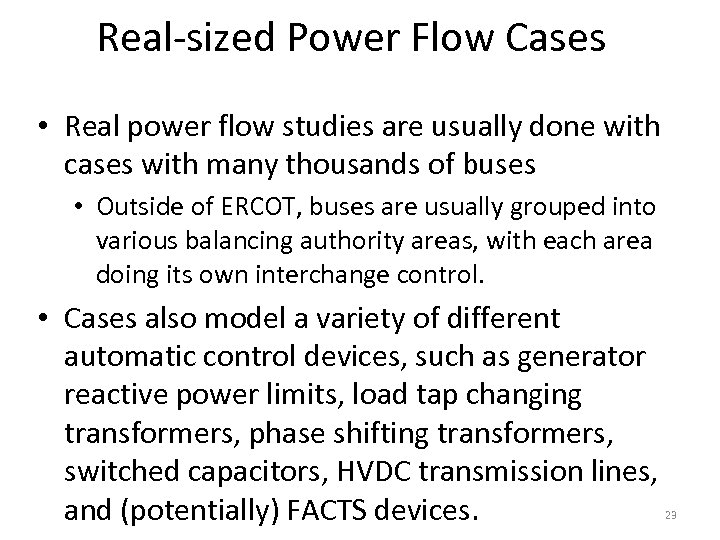 Real-sized Power Flow Cases

• Real power flow studies are usually done with cases with many thousands of buses

• Outside of ERCOT, buses are usually grouped into various balancing authority areas, with each area doing its own interchange control.

• Cases also model a variety of different automatic control devices, such as generator reactive power limits, load tap changing transformers, phase shifting transformers, switched capacitors, HVDC transmission lines, and (potentially) FACTS devices.

23